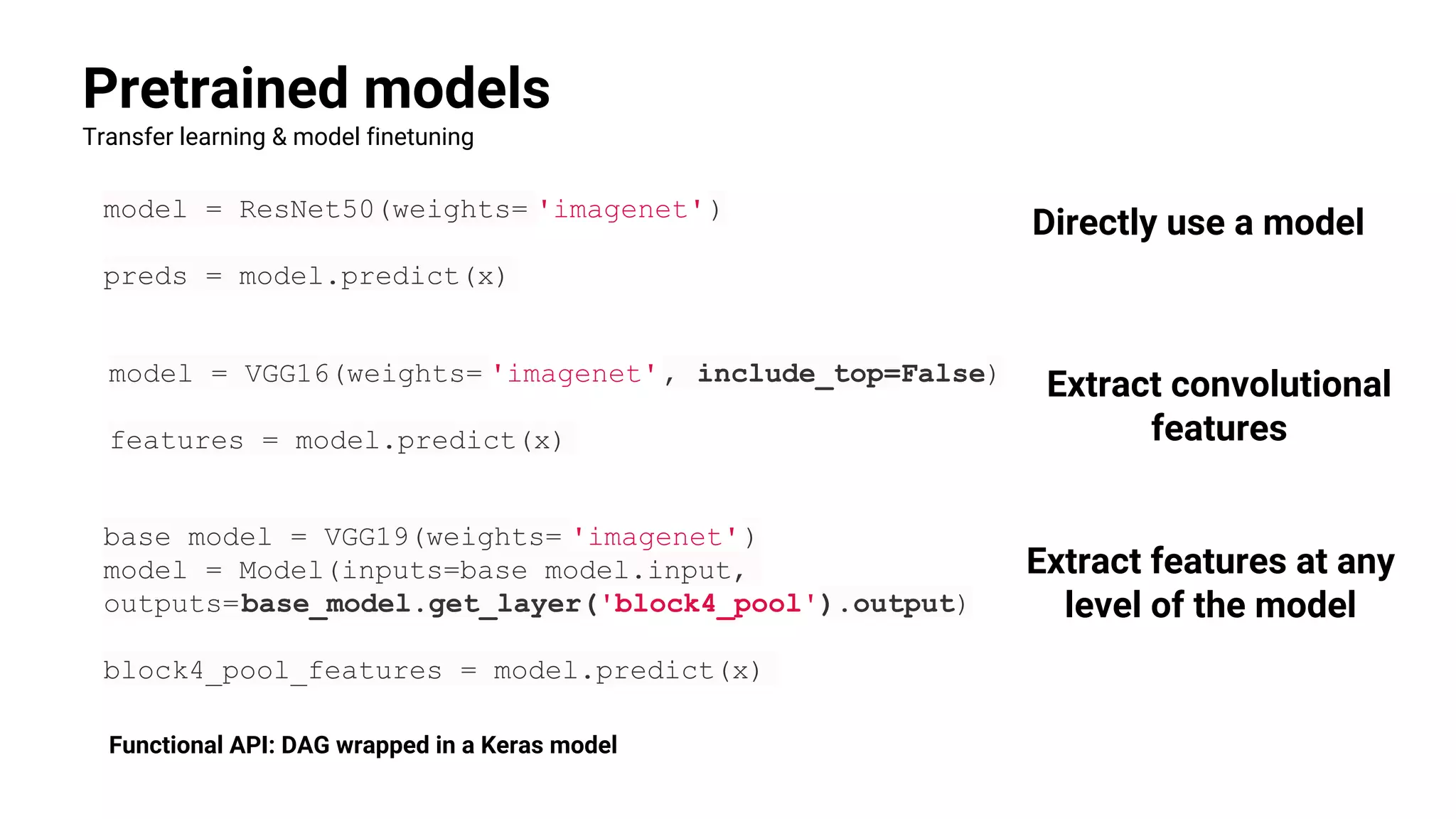 Pretrained models
Transfer learning & model finetuning

model = ResNet50(weights='imagenet')

preds = model.predict(x)

Directly use a model

model = VGG16(weights='imagenet', include_top=False)

features = model.predict(x)

Extract convolutional features

base model = VGG19(weights='imagenet')
model = Model(inputs=base model.input, outputs=base_model.get_layer('block4_pool').output)

block4_pool_features = model.predict(x)

Extract features at any level of the model

Functional API: DAG wrapped in a Keras model